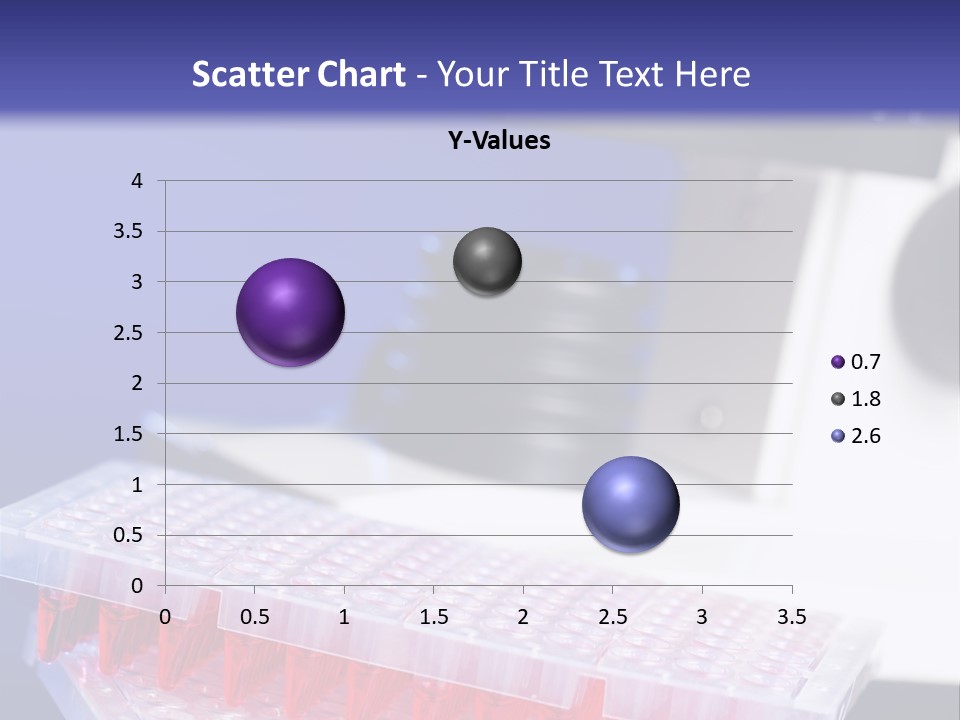 Scatter Chart - Your Title Text Here

Y-Values

4
3.5
3
2.5
2
1.5
1
0.5
0

0 0.5 1 1.5 2 2.5 3 3.5

0.7
1.8
2.6